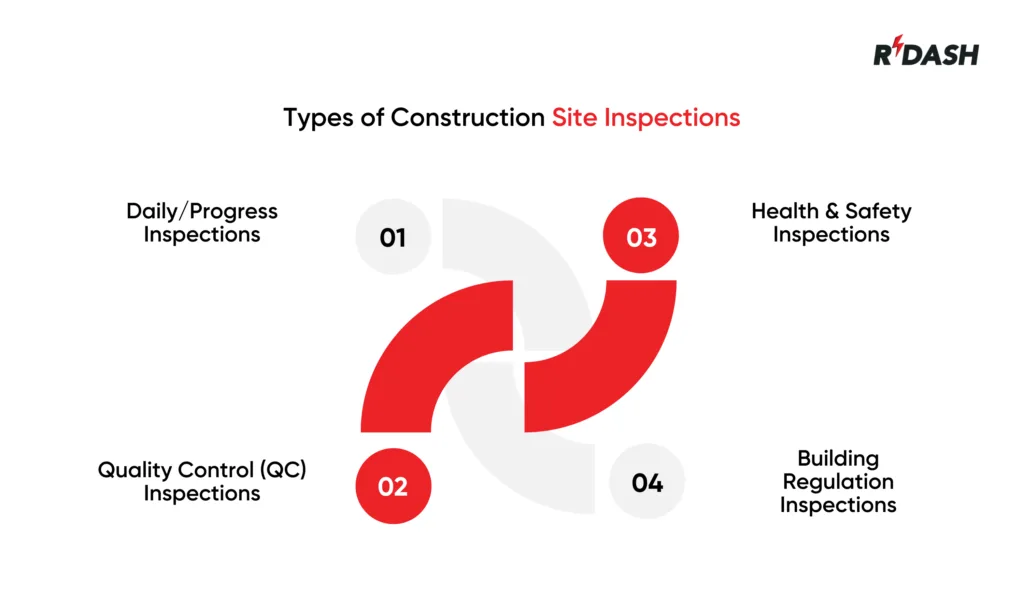 RDASH

Types of Construction Site Inspections

Daily/Progress Inspections

01

03

Health & Safety Inspections

Quality Control (QC) Inspections

02

04

Building Regulation Inspections